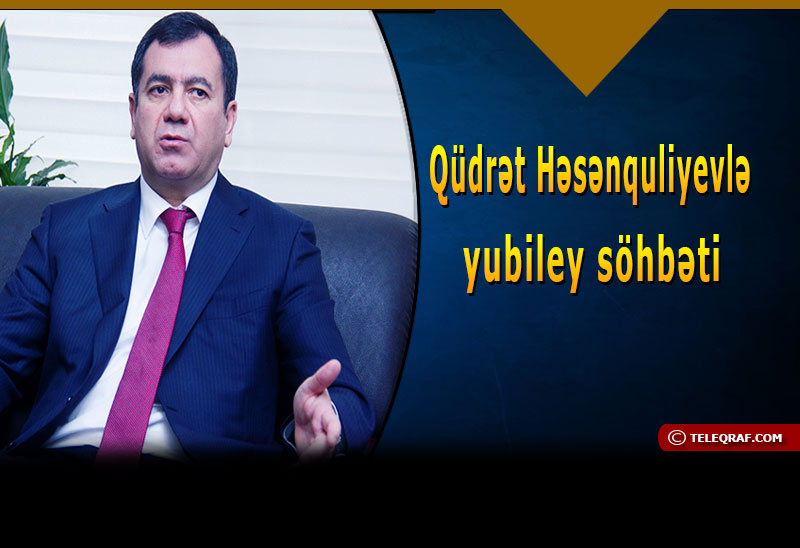 Qüdrət Həsənquliyevlə yubiley söhbəti

© TELEQRAF.COM